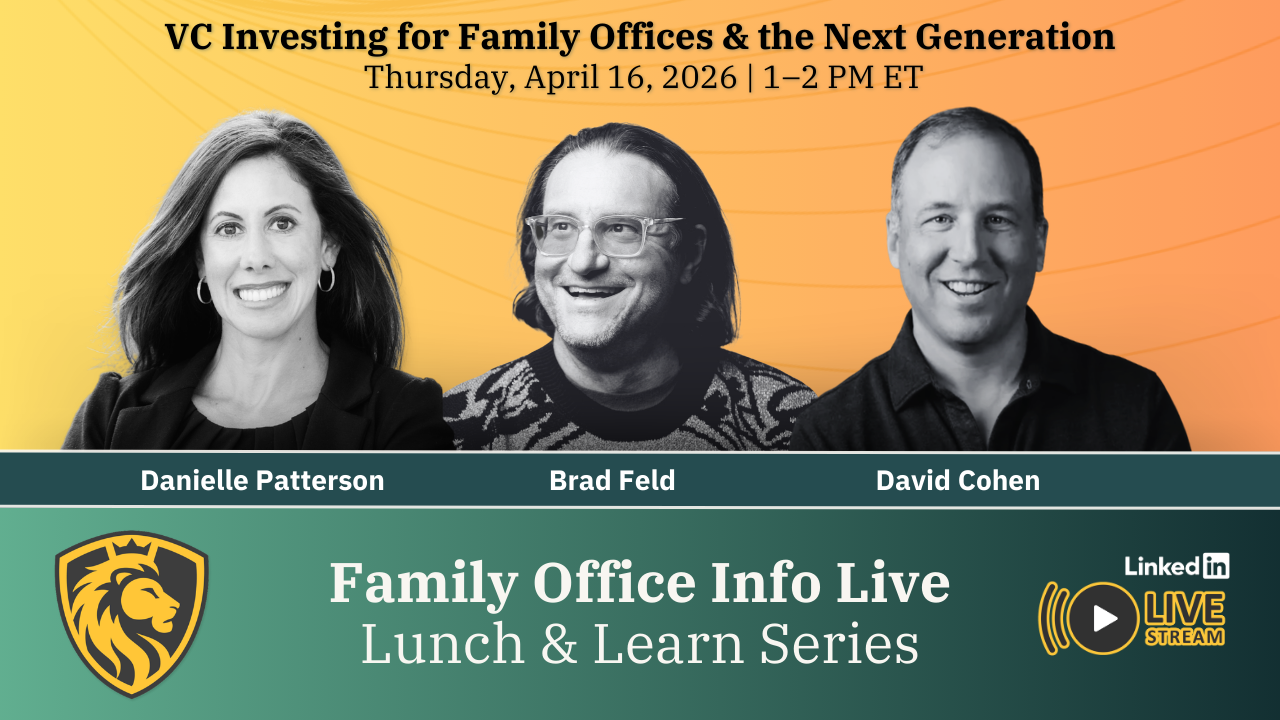 VC Investing for Family Offices & the Next Generation
Thursday, April 16, 2026 | 1–2 PM ET

Danielle Patterson
Brad Feld
David Cohen

Family Office Info Live
Lunch & Learn Series

LinkedIn
LIVE
STREAM